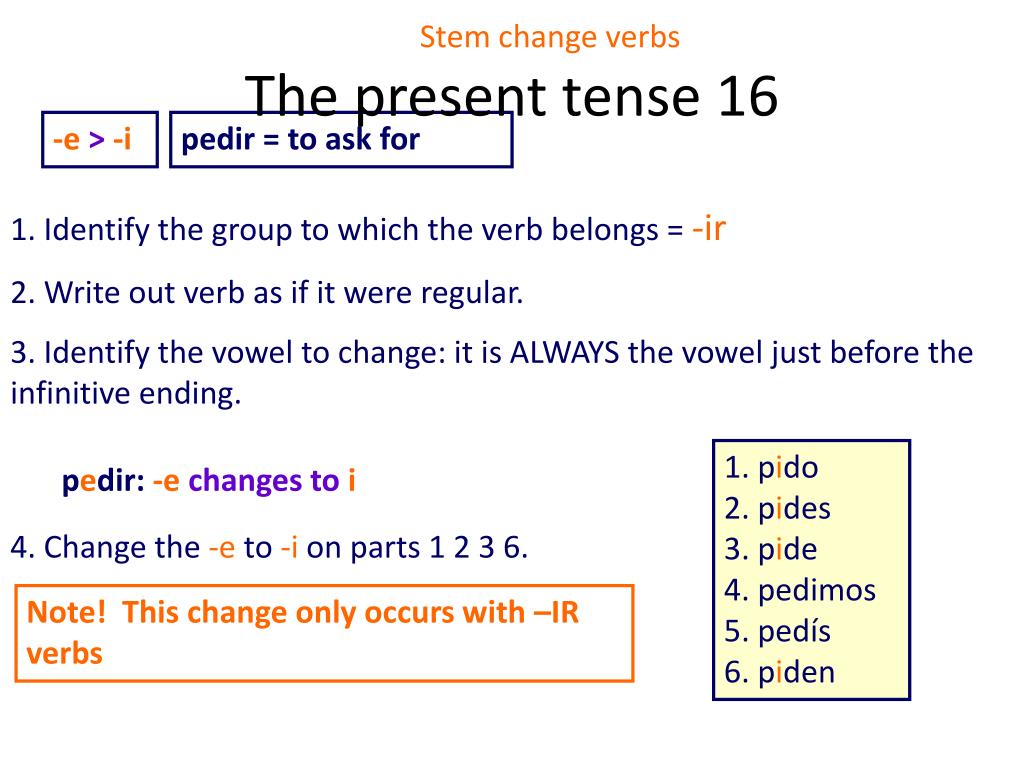 Stem change verbs

The present tense 16

-e > -i

pedir = to ask for

1. Identify the group to which the verb belongs = -ir

2. Write out verb as if it were regular.

3. Identify the vowel to change: it is ALWAYS the vowel just before the infinitive ending.

pedir: -e changes to i

4. Change the -e to -i on parts 1 2 3 6.

Note! This change only occurs with –IR verbs

1. pido
2. pides
3. pide
4. pedimos
5. pedís
6. piden